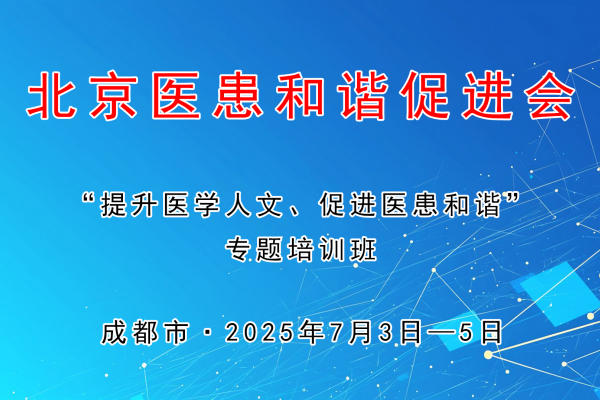 北京医患和谐促进会

“提升医学人文、促进医患和谐”
专题培训班

成都市·2025年7月3日—5日